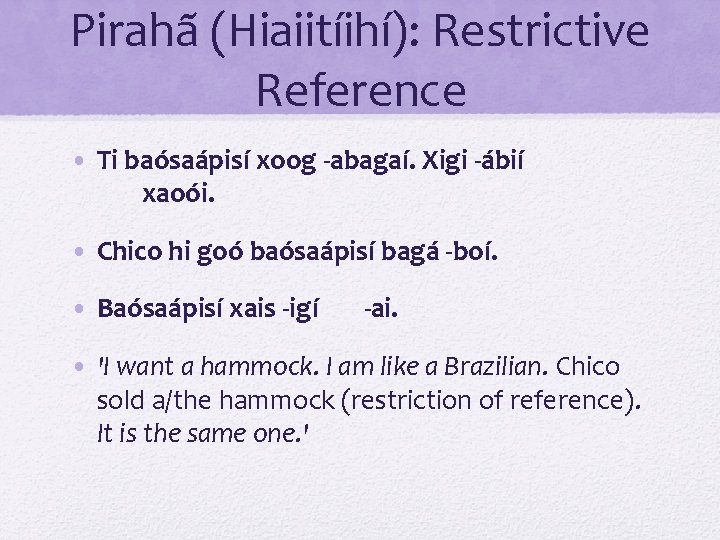 Pirahã (Hiaiitíihí): Restrictive Reference

• Ti baósaápisí xoog -abagaí. Xigi -ábií xaoói.

• Chico hi goó baósaápisí bagá -boí.

• Baósaápisí xais -igí -ai.

• 'I want a hammock. I am like a Brazilian. Chico sold a/the hammock (restriction of reference). It is the same one.'